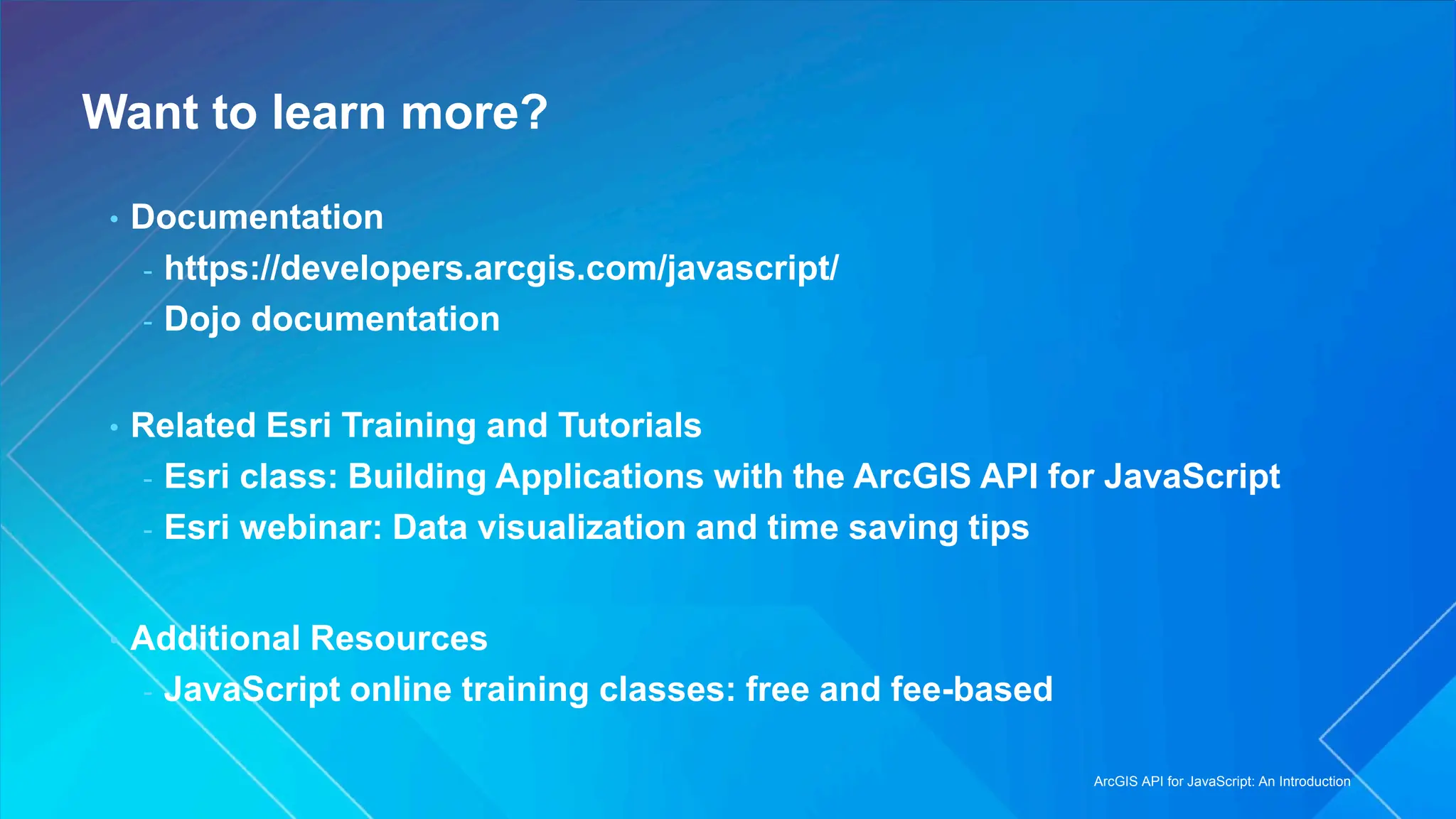 Want to learn more?

• Documentation
- https://developers.arcgis.com/javascript/
- Dojo documentation

• Related Esri Training and Tutorials
- Esri class: Building Applications with the ArcGIS API for JavaScript
- Esri webinar: Data visualization and time saving tips

• Additional Resources
- JavaScript online training classes: free and fee-based

ArcGIS API for JavaScript: An Introduction